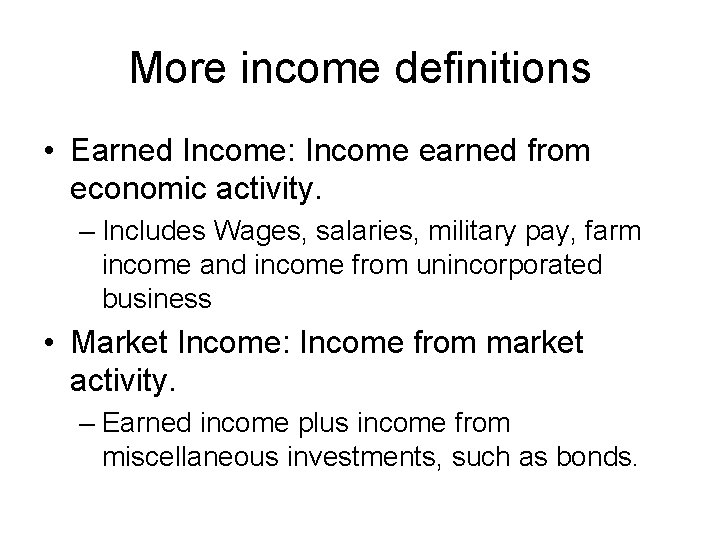 More income definitions

• Earned Income: Income earned from economic activity.

– Includes Wages, salaries, military pay, farm income and income from unincorporated business

• Market Income: Income from market activity.

– Earned income plus income from miscellaneous investments, such as bonds.